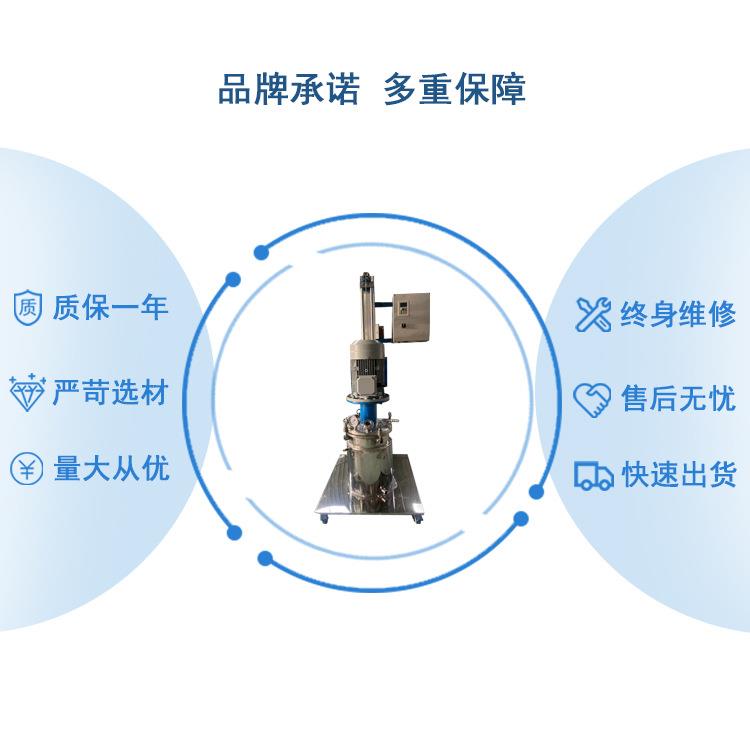 品牌承诺 多重保障

质 质保一年

严苛选材

¥ 量大从优

终身维修

售后无忧

快速出货